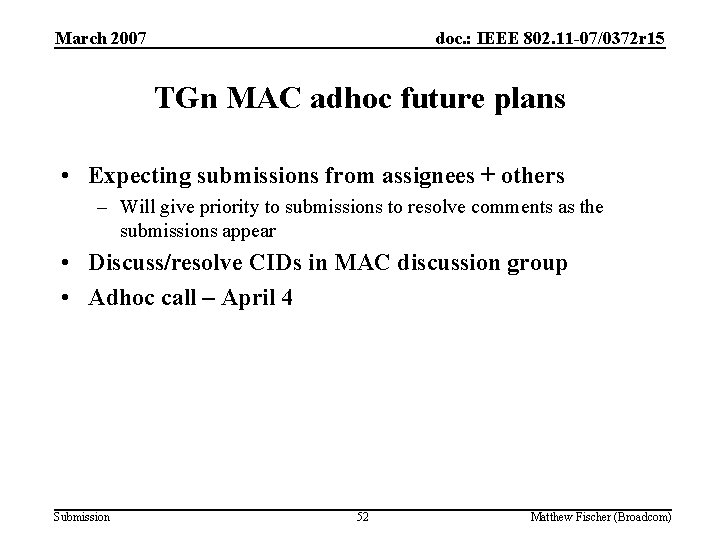 March 2007

doc.: IEEE 802.11-07/0372r15

TGn MAC adhoc future plans

• Expecting submissions from assignees + others
 – Will give priority to submissions to resolve comments as the submissions appear
• Discuss/resolve CIDs in MAC discussion group
• Adhoc call – April 4

Submission

52

Matthew Fischer (Broadcom)